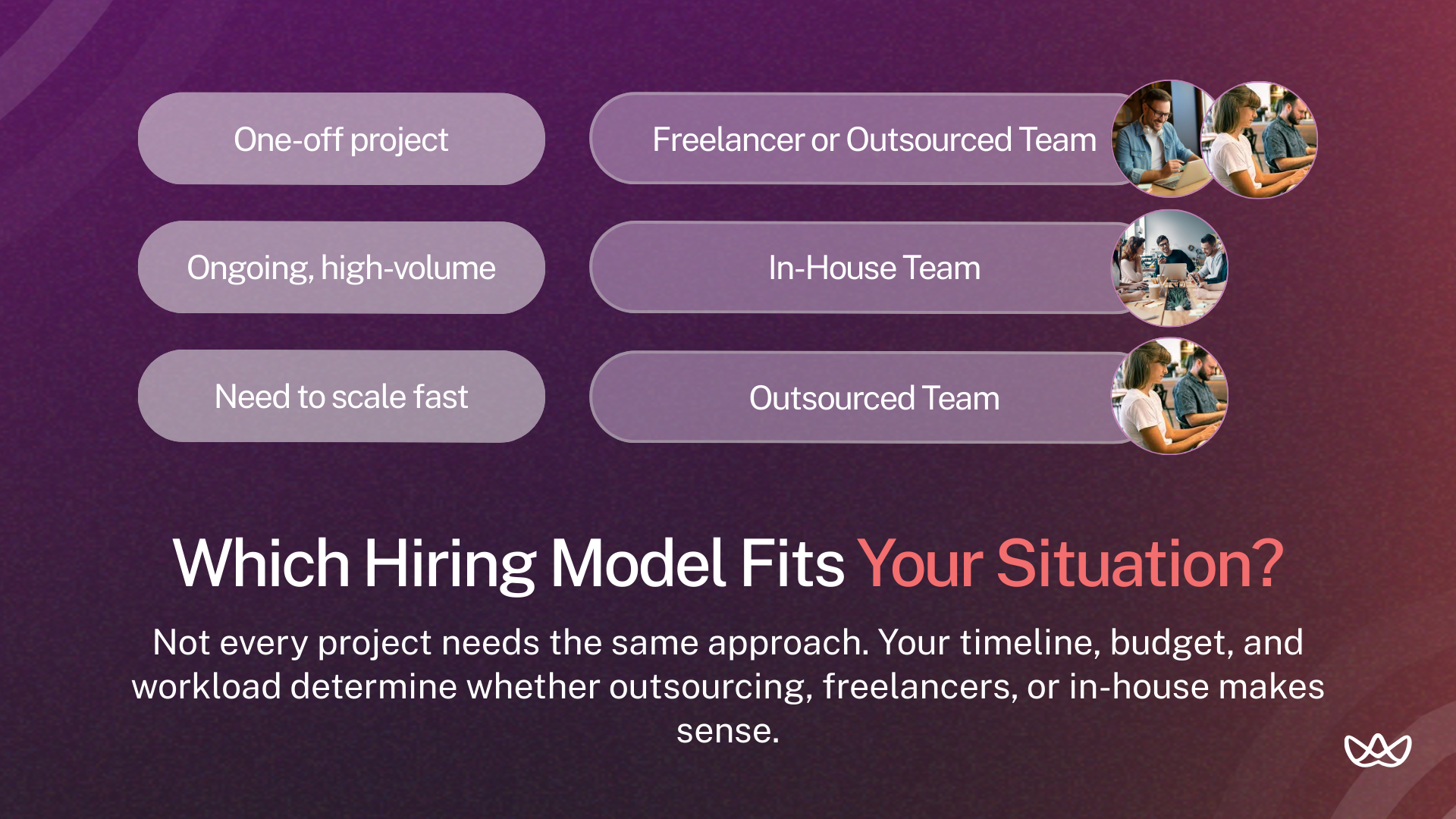 One-off project

Freelancer or Outsourced Team

Ongoing, high-volume

In-House Team

Need to scale fast

Outsourced Team

Which Hiring Model Fits Your Situation?

Not every project needs the same approach. Your timeline, budget, and workload determine whether outsourcing, freelancers, or in-house makes sense.